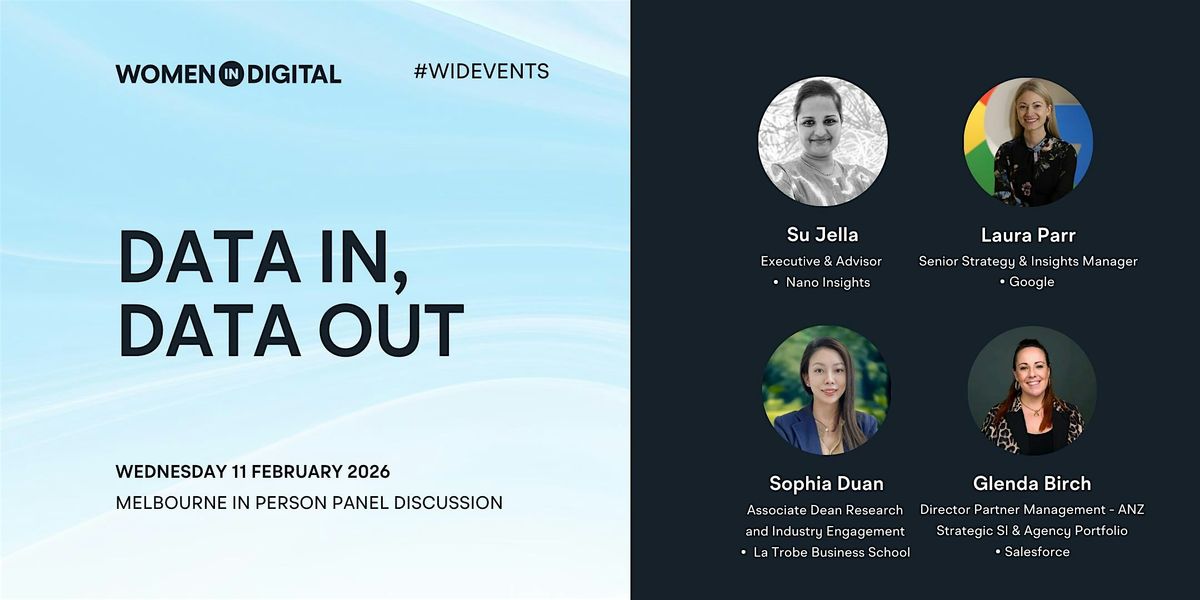 WOMEN IN DIGITAL

#WIDEVENTS

DATA IN, DATA OUT

WEDNESDAY 11 FEBRUARY 2026
MELBOURNE IN PERSON PANEL DISCUSSION

Su Jella
Executive & Advisor
• Nano Insights

Laura Parr
Senior Strategy & Insights Manager
• Google

Sophia Duan
Associate Dean Research and Industry Engagement
• La Trobe Business School

Glenda Birch
Director Partner Management - ANZ Strategic SI & Agency Portfolio
• Salesforce